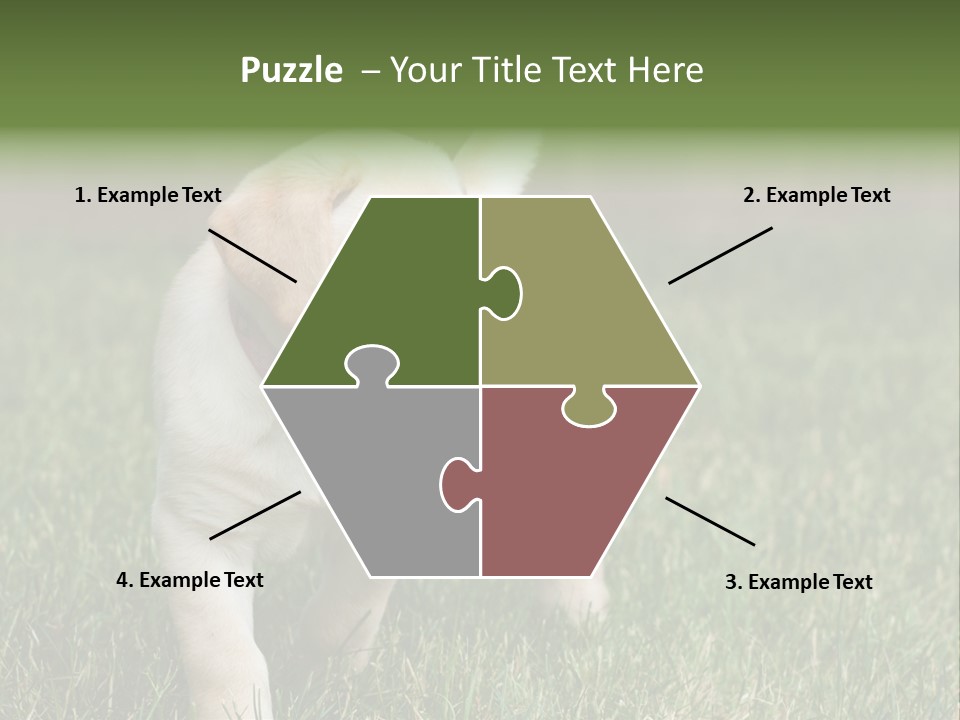 Puzzle – Your Title Text Here

1. Example Text

2. Example Text

4. Example Text

3. Example Text